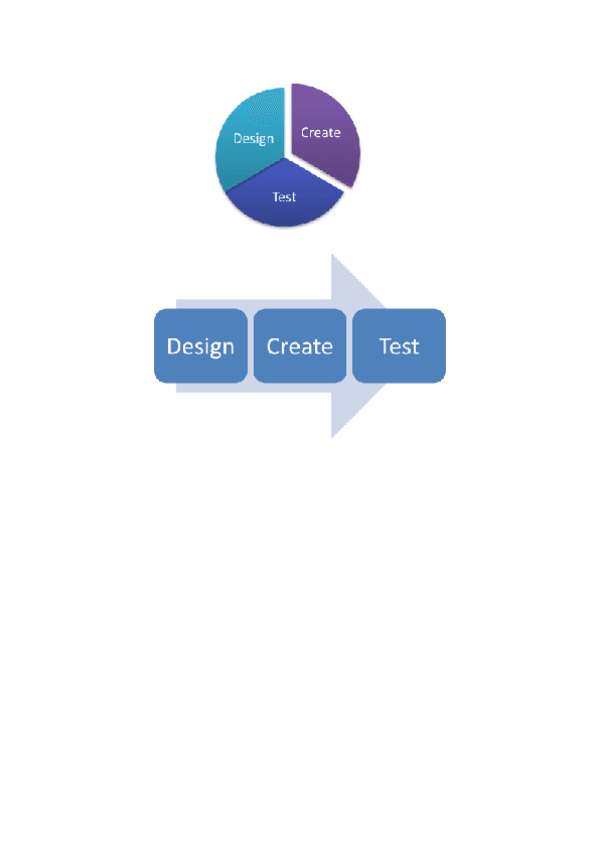 Design
Create
Test

Design
Create
Test